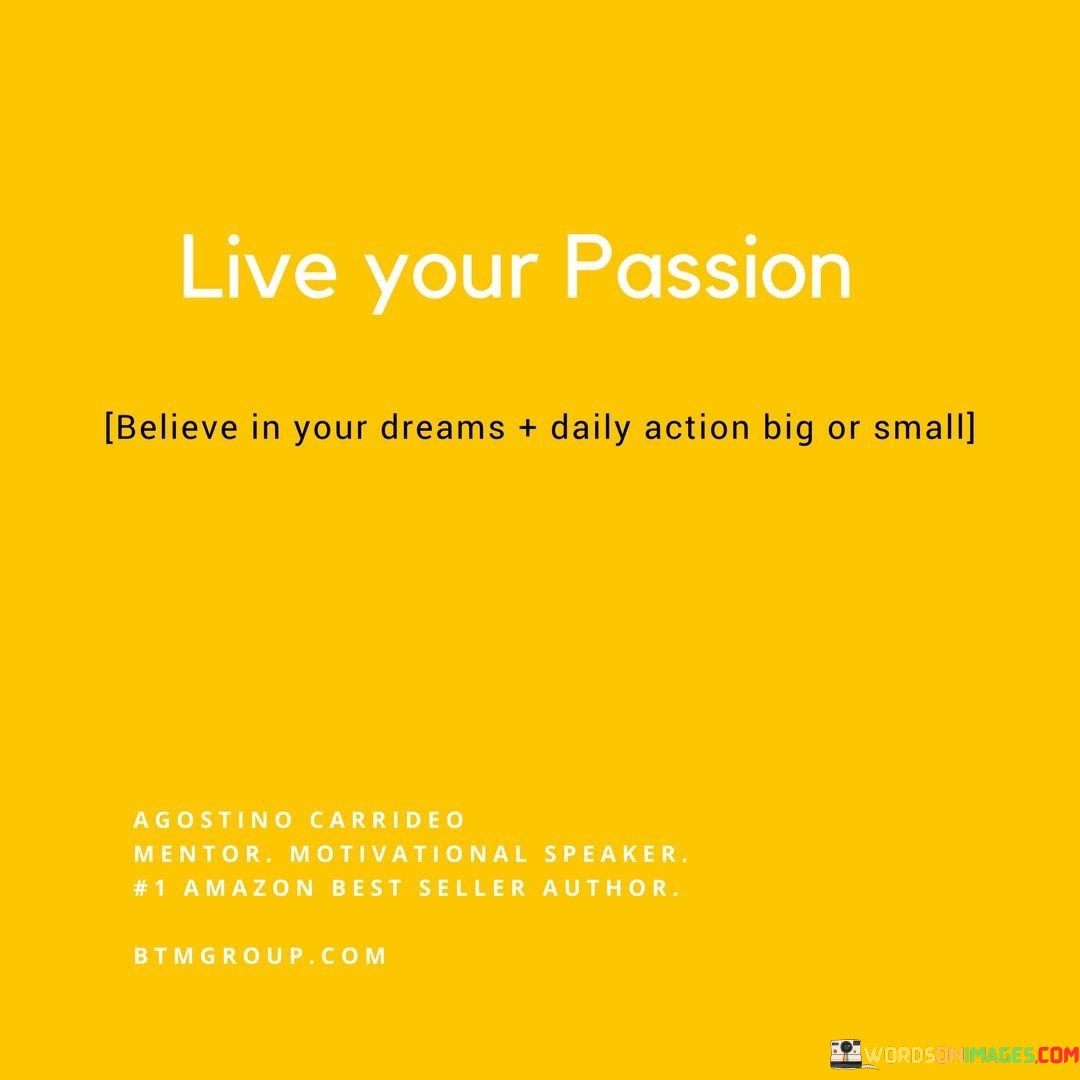 Live your Passion

[Believe in your dreams + daily action big or small]

AGOSTINO CARRIDEO
MENTOR. MOTIVATIONAL SPEAKER.
#1 AMAZON BEST SELLER AUTHOR.

BTMGROUP.COM

WORDSONIMAGES.COM